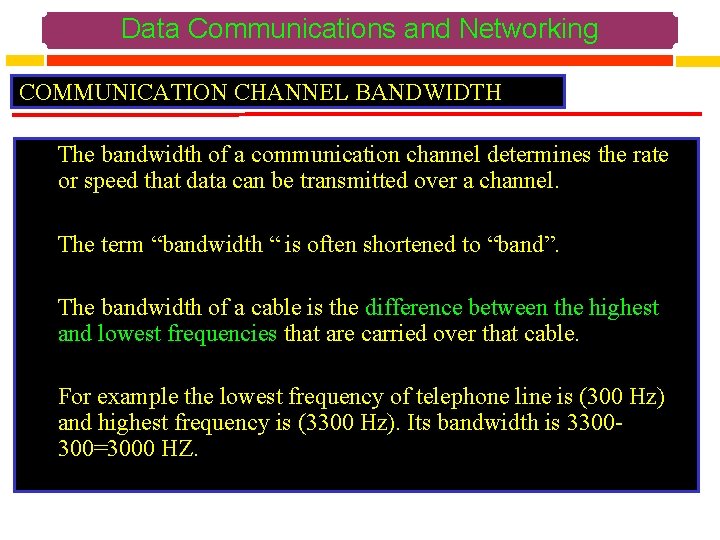 Data Communications and Networking

COMMUNICATION CHANNEL BANDWIDTH

The bandwidth of a communication channel determines the rate or speed that data can be transmitted over a channel.

The term “bandwidth “ is often shortened to “band”.

The bandwidth of a cable is the difference between the highest and lowest frequencies that are carried over that cable.

For example the lowest frequency of telephone line is (300 Hz) and highest frequency is (3300 Hz). Its bandwidth is 3300-300=3000 HZ.